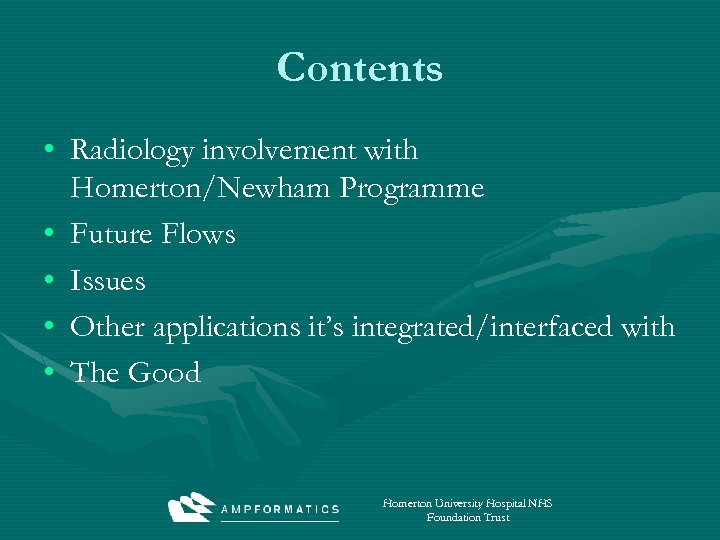 Contents

• Radiology involvement with Homerton/Newham Programme
• Future Flows
• Issues
• Other applications it's integrated/interfaced with
• The Good

AMPFORMATICS

Homerton University Hospital NHS Foundation Trust